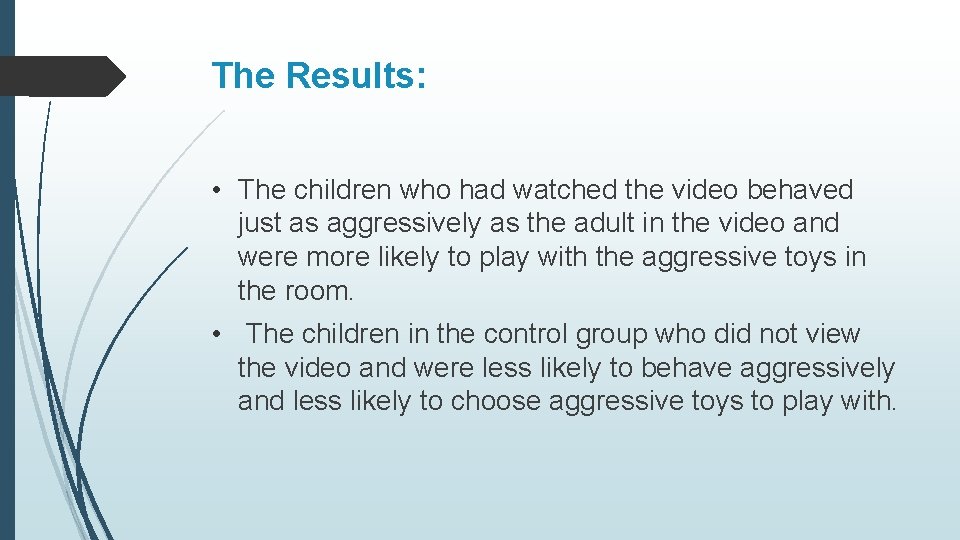 The Results:

• The children who had watched the video behaved just as aggressively as the adult in the video and were more likely to play with the aggressive toys in the room.

• The children in the control group who did not view the video and were less likely to behave aggressively and less likely to choose aggressive toys to play with.